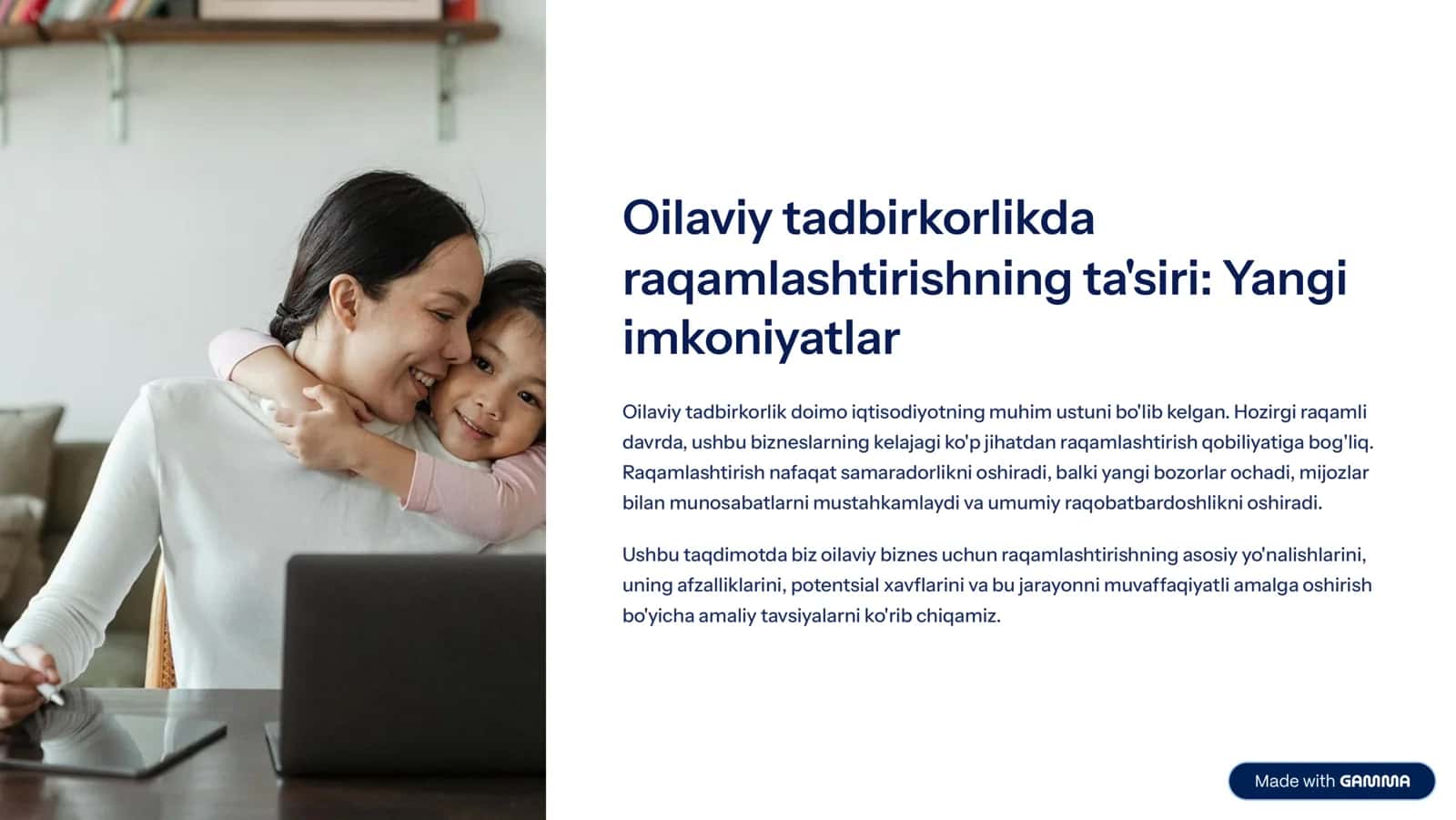 Oilaviy tadbirkorlikda raqamlashtirishning ta'siri: Yangi imkoniyatlar

Oilaviy tadbirkorlik doimo iqtisodiyotning muhim ustuni bo'lib kelgan. Hozirgi raqamli davrda, ushbu bizneslarning kelajagi ko'p jihatdan raqamlashtirish qobiliyatiga bog'liq. Raqamlashtirish nafaqat samaradorlikni oshiradi, balki yangi bozorlar ochadi, mijozlar bilan munosabatlarni mustahkamlaydi va umumiy raqobatbardoshlikni oshiradi.

Ushbu taqdimotda biz oilaviy biznes uchun raqamlashtirishning asosiy yo'nalishlarini, uning afzalliklarini, potentsial xavflarini va bu jarayonni muvaffaqiyatli amalga oshirish bo'yicha amaliy tavsiyalarni ko'rib chiqamiz.

Made with GAMMA